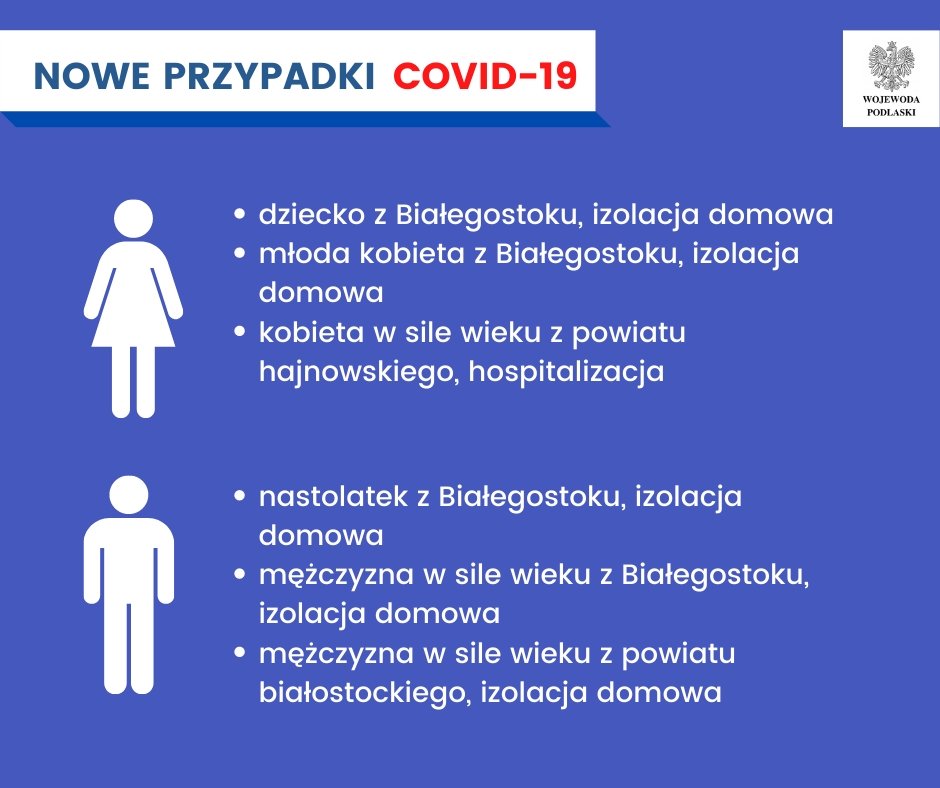 NOWE PRZYPADKI COVID-19

WOJEWODA PODLASKI

• dziecko z Białegostoku, izolacja domowa
• młoda kobieta z Białegostoku, izolacja domowa
• kobieta w sile wieku z powiatu hajnowskiego, hospitalizacja

• nastolatek z Białegostoku, izolacja domowa
• mężczyzna w sile wieku z Białegostoku, izolacja domowa
• mężczyzna w sile wieku z powiatu białostockiego, izolacja domowa